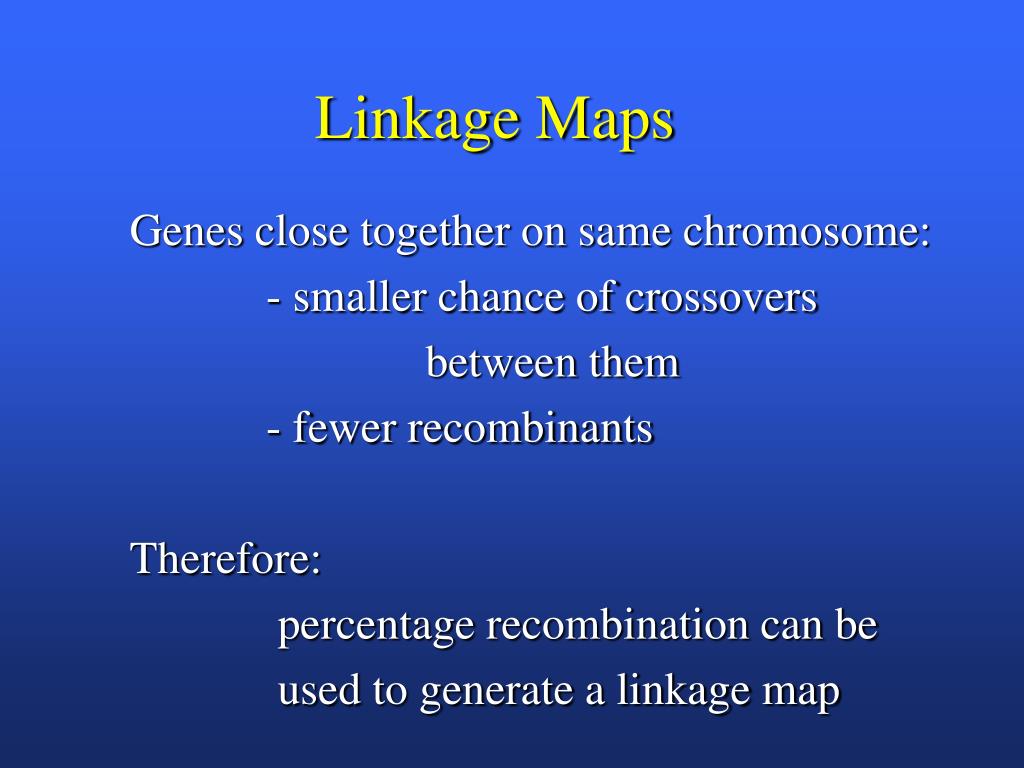 Linkage Maps

Genes close together on same chromosome:
- smaller chance of crossovers between them
- fewer recombinants

Therefore:
percentage recombination can be used to generate a linkage map